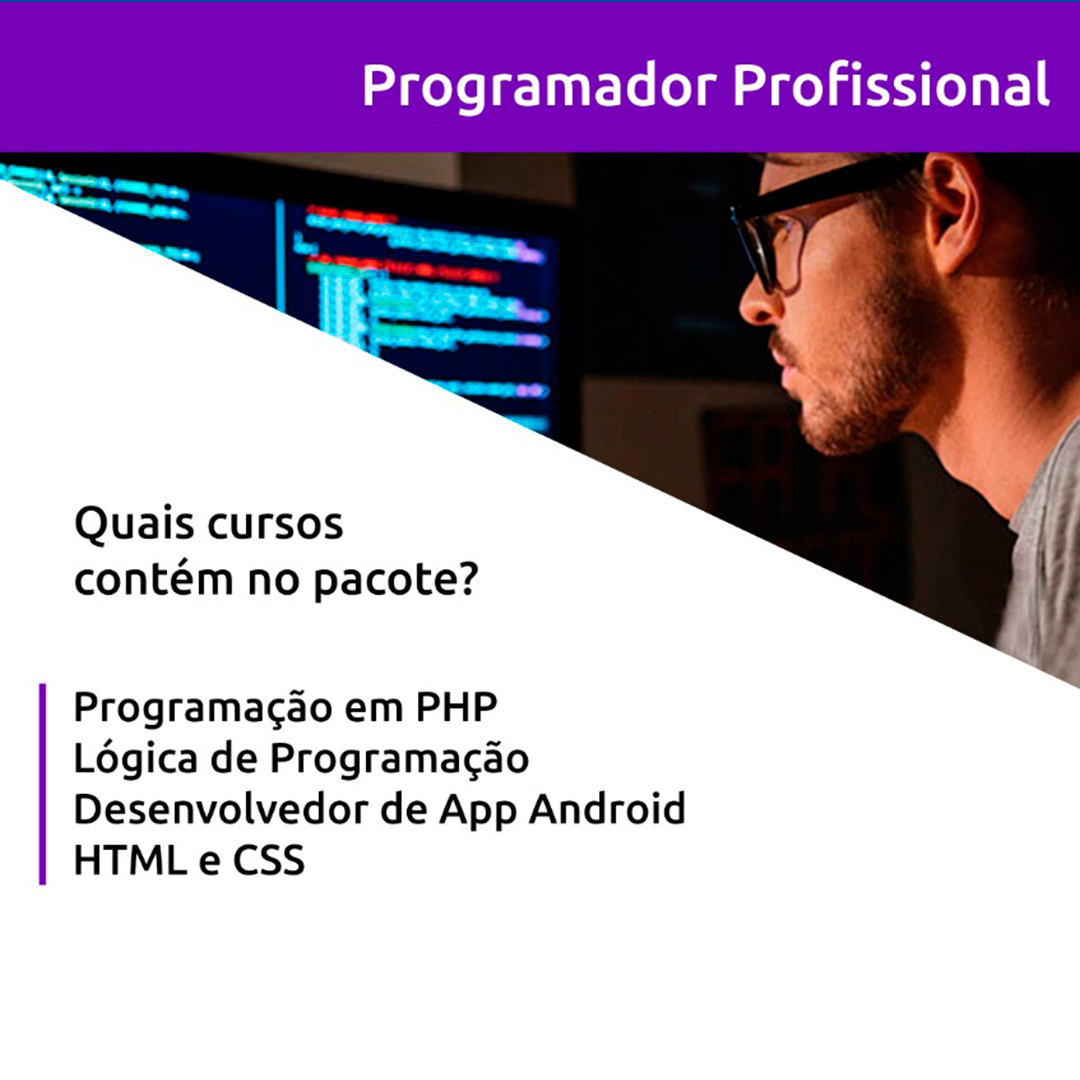 Programador Profissional

Quais cursos contém no pacote?

Programação em PHP
Lógica de Programação
Desenvolvedor de App Android
HTML e CSS